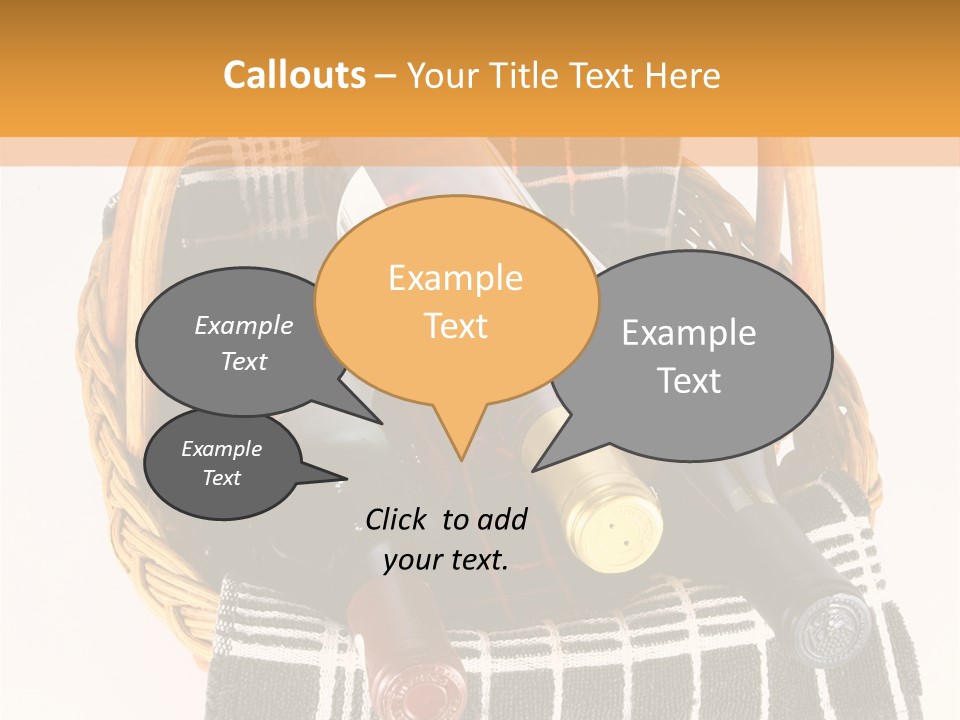 Callouts – Your Title Text Here

Example Text

Example Text

Example Text

Example Text

Click to add your text.